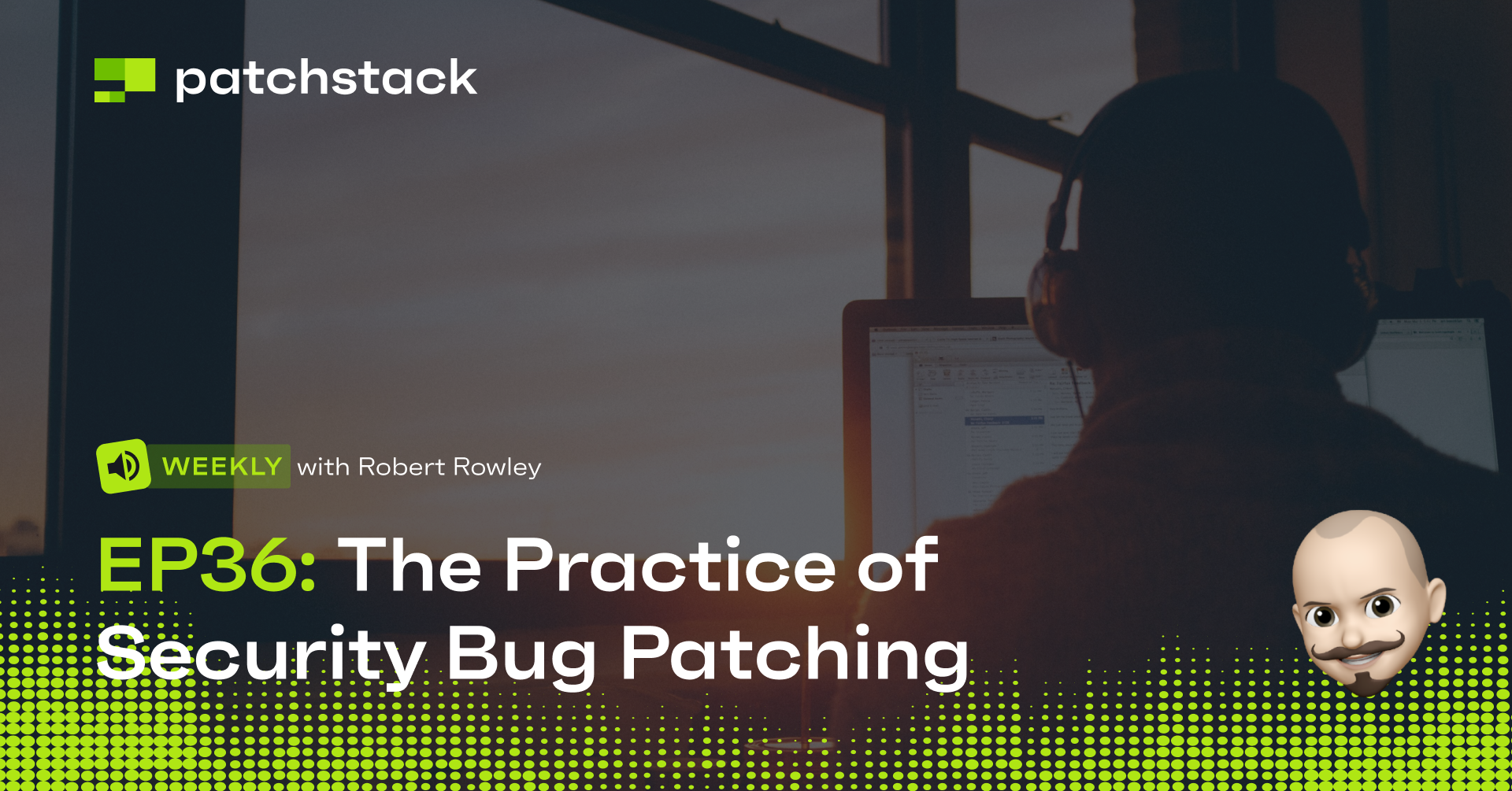 patchstack

WEEKLY with Robert Rowley

EP36: The Practice of Security Bug Patching